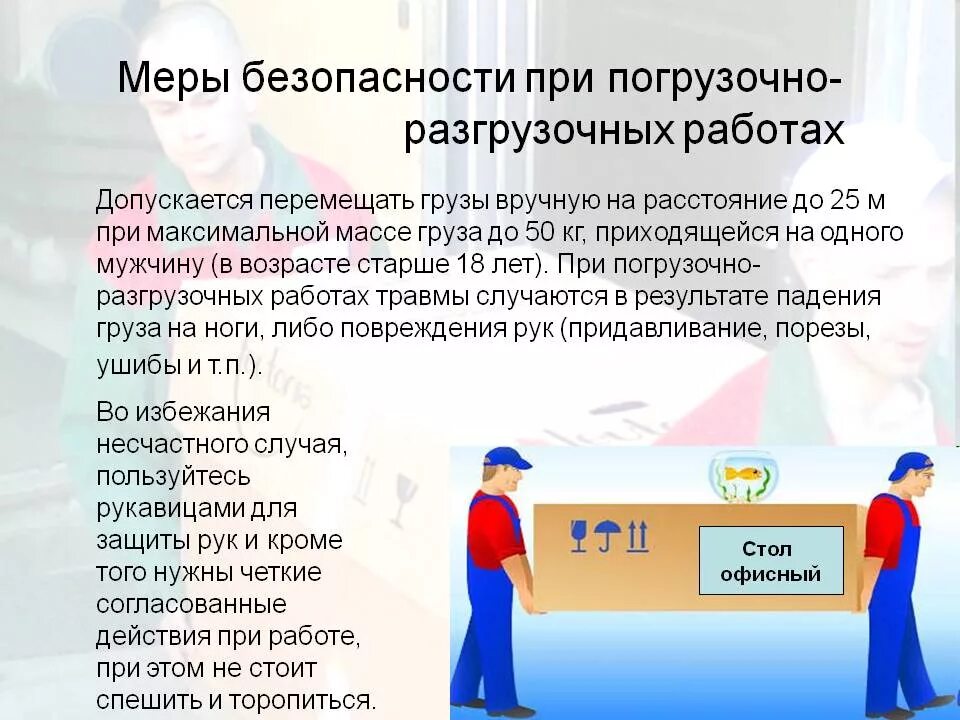 Меры безопасности при погрузочно-разгрузочных работах

Допускается перемещать грузы вручную на расстояние до 25 м при максимальной массе груза до 50 кг, приходящейся на одного мужчину (в возрасте старше 18 лет). При погрузочно-разгрузочных работах травмы случаются в результате падения груза на ноги, либо повреждения рук (придавливание, порезы, ушибы и т.п.).

Во избежания несчастного случая, пользуйтесь рукавицами для защиты рук и кроме того нужны четкие согласованные действия при работе, при этом не стоит спешить и торопиться.

Стол офисный